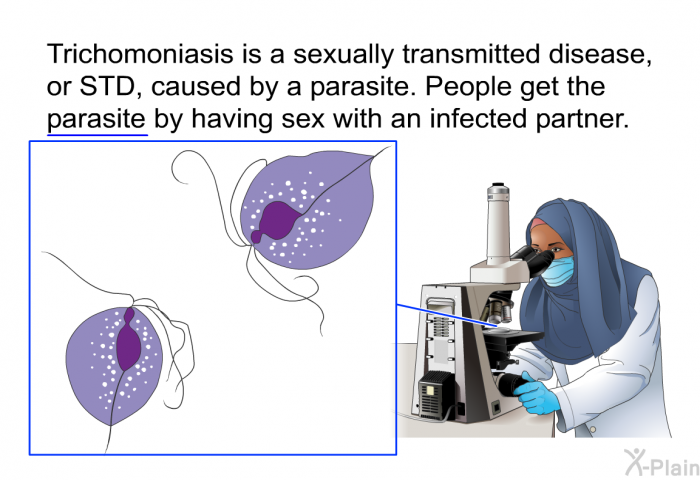 Trichomoniasis is a sexually transmitted disease, or STD, caused by a parasite. People get the parasite by having sex with an infected partner.

X-Plain